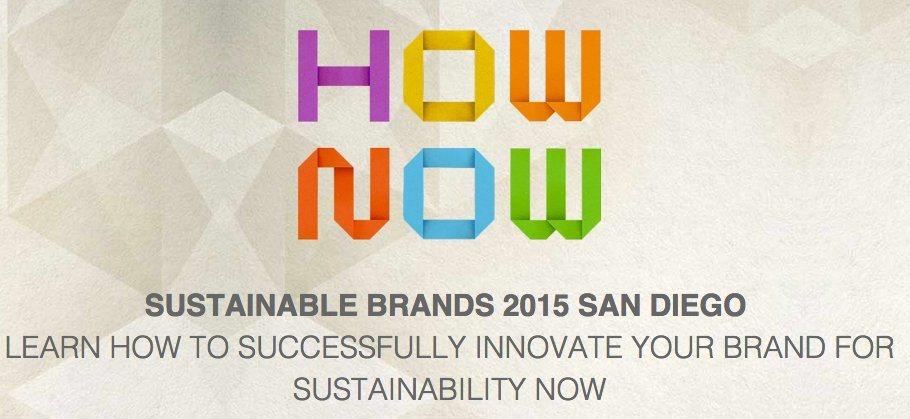 HOW
NOW

SUSTAINABLE BRANDS 2015 SAN DIEGO
LEARN HOW TO SUCCESSFULLY INNOVATE YOUR BRAND FOR SUSTAINABILITY NOW